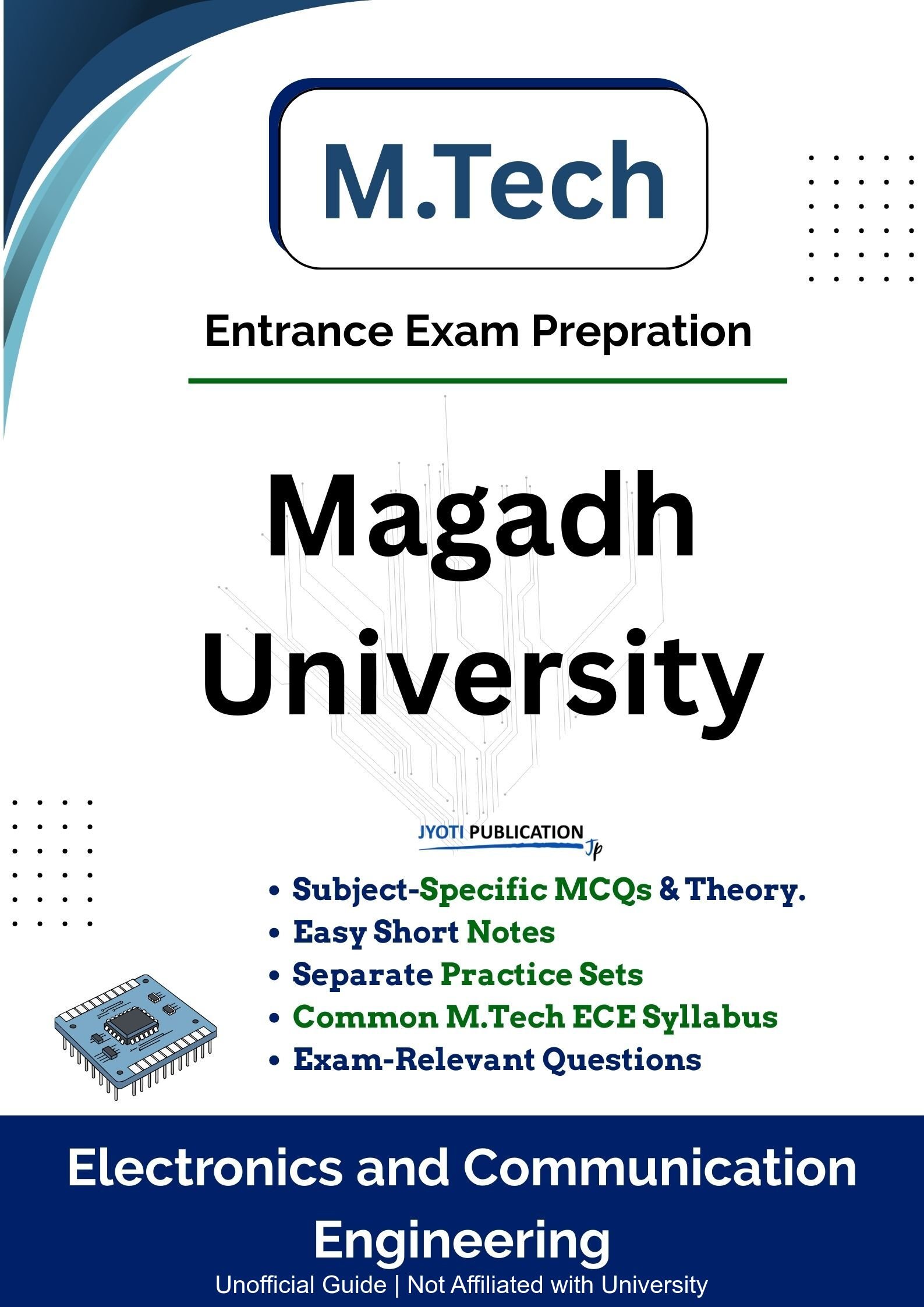 M.Tech

Entrance Exam Prepration

Magadh University

JYOTI PUBLICATION Jp

• Subject-Specific MCQs & Theory.
• Easy Short Notes
• Separate Practice Sets
• Common M.Tech ECE Syllabus
• Exam-Relevant Questions

Electronics and Communication Engineering

Unofficial Guide | Not Affiliated with University